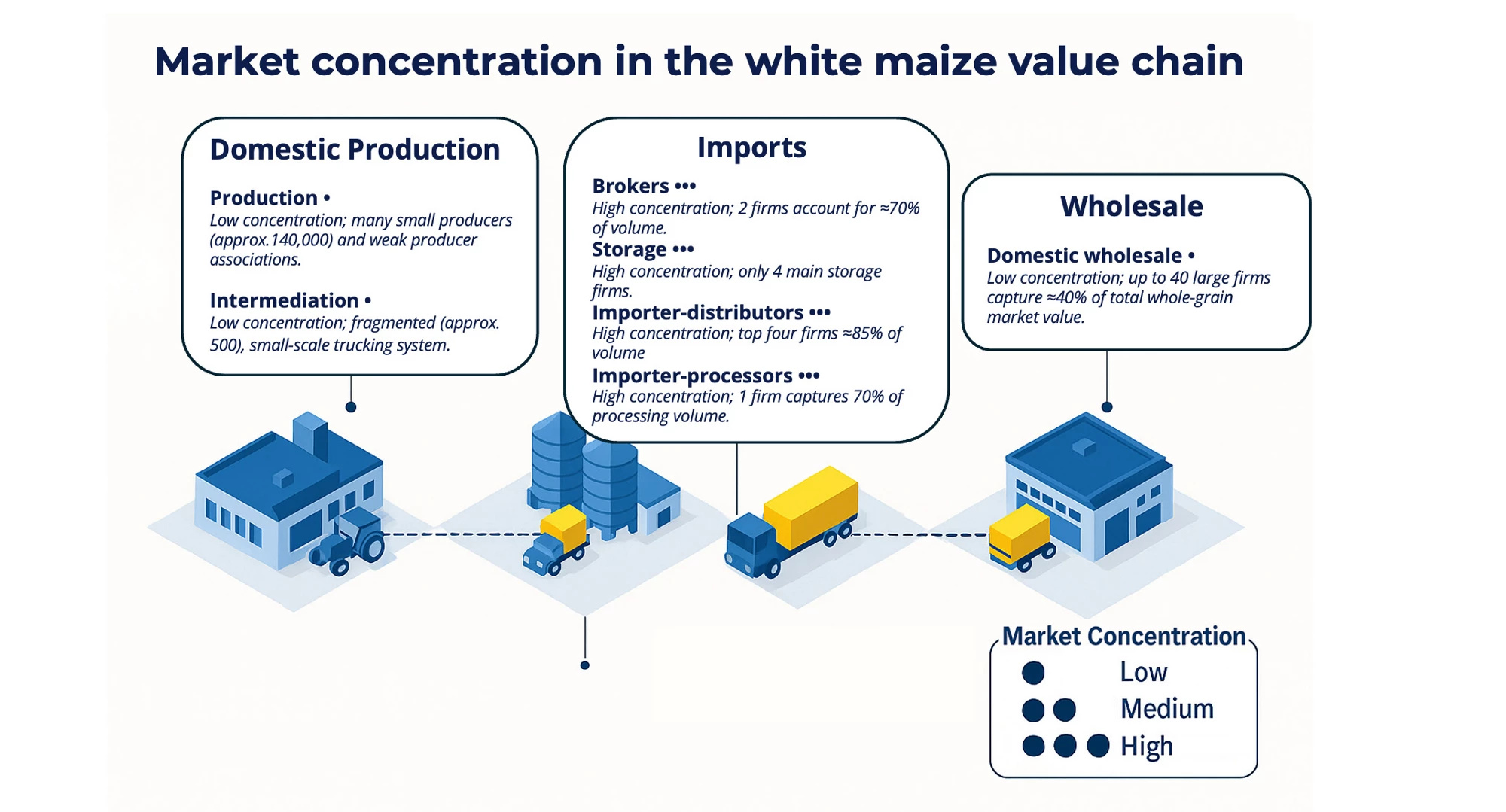 Market concentration in the white maize value chain

Domestic Production

Production •
Low concentration; many small producers (approx.140,000) and weak producer associations.

Intermediation •
Low concentration; fragmented (approx. 500), small-scale trucking system.

Imports

Brokers •••
High concentration; 2 firms account for ≈70% of volume.

Storage •••
High concentration; only 4 main storage firms.

Importer-distributors •••
High concentration; top four firms ≈85% of volume

Importer-processors •••
High concentration; 1 firm captures 70% of processing volume.

Wholesale

Domestic wholesale •
Low concentration; up to 40 large firms capture ≈40% of total whole-grain market value.

Market Concentration
● Low
●● Medium
●●● High